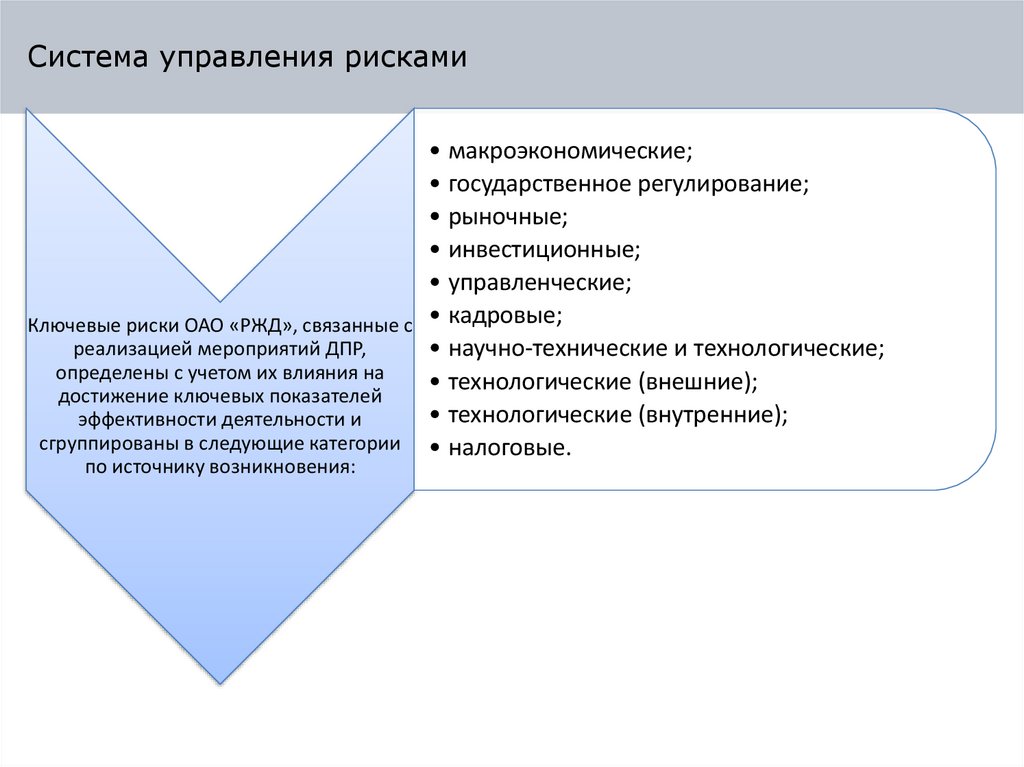 Система управления рисками

Ключевые риски ОАО «РЖД», связанные с реализацией мероприятий ДПР, определены с учетом их влияния на достижение ключевых показателей эффективности деятельности и сгруппированы в следующие категории по источнику возникновения:

• макроэкономические;
• государственное регулирование;
• рыночные;
• инвестиционные;
• управленческие;
• кадровые;
• научно-технические и технологические;
• технологические (внешние);
• технологические (внутренние);
• налоговые.